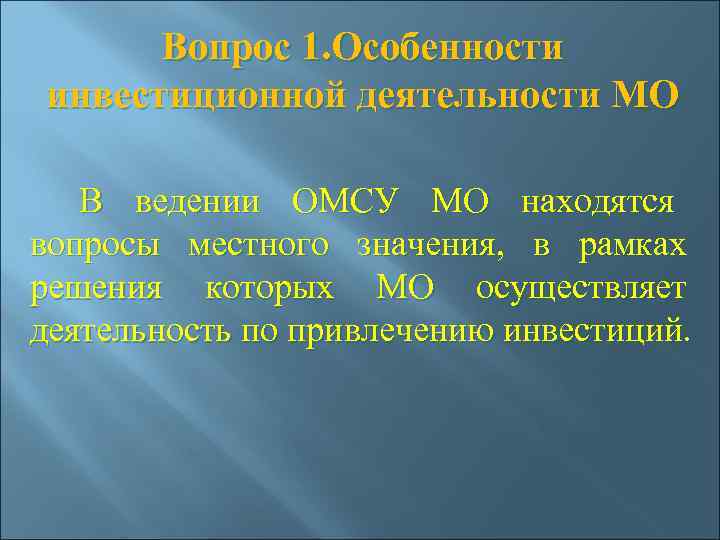 Вопрос 1.Особенности инвестиционной деятельности МО

В ведении ОМСУ МО находятся вопросы местного значения, в рамках решения которых МО осуществляет деятельность по привлечению инвестиций.